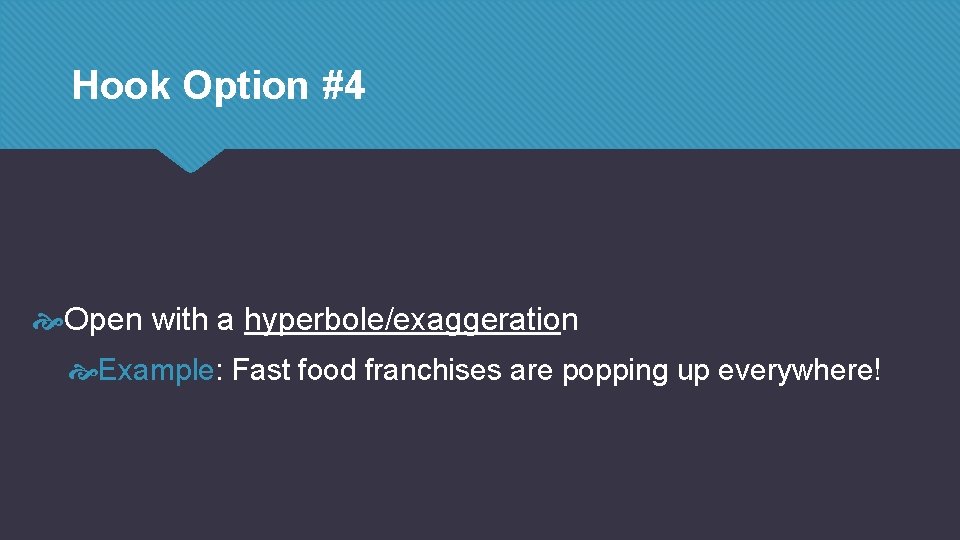 Hook Option #4

Open with a hyperbole/exaggeration

Example: Fast food franchises are popping up everywhere!